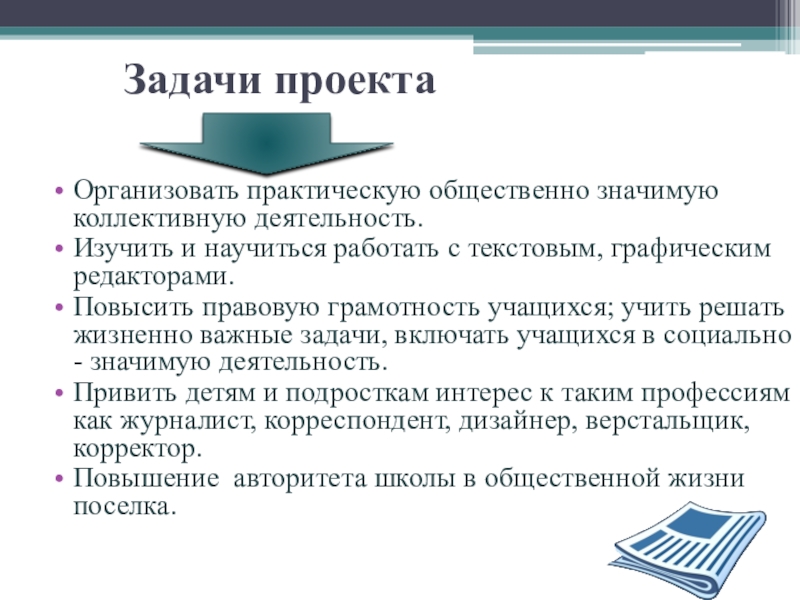 Задачи проекта

• Организовать практическую общественно значимую коллективную деятельность.
• Изучить и научиться работать с текстовым, графическим редакторами.
• Повысить правовую грамотность учащихся; учить решать жизненно важные задачи, включать учащихся в социально - значимую деятельность.
• Привить детям и подросткам интерес к таким профессиям как журналист, корреспондент, дизайнер, верстальщик, корректор.
• Повышение  авторитета школы в общественной жизни поселка.